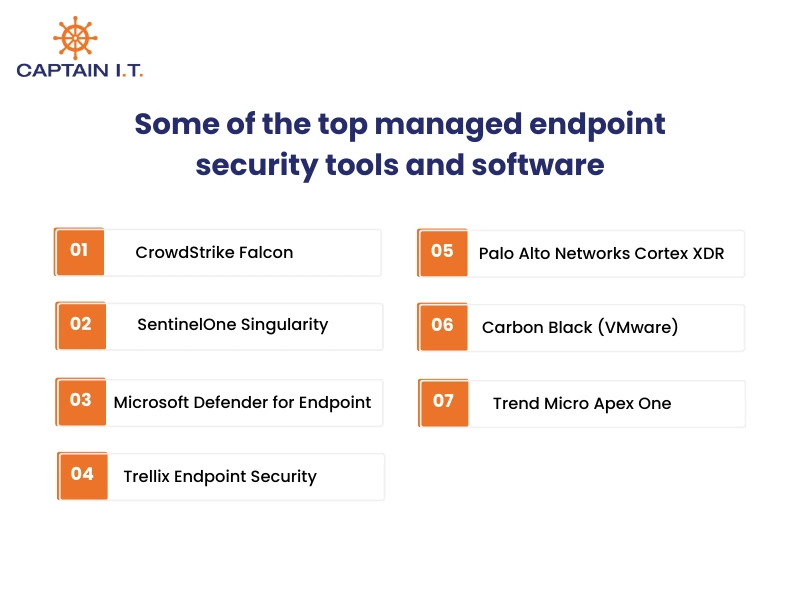 CAPTAIN I.T.

Some of the top managed endpoint security tools and software

01 CrowdStrike Falcon

02 SentinelOne Singularity

03 Microsoft Defender for Endpoint

04 Trellix Endpoint Security

05 Palo Alto Networks Cortex XDR

06 Carbon Black (VMware)

07 Trend Micro Apex One